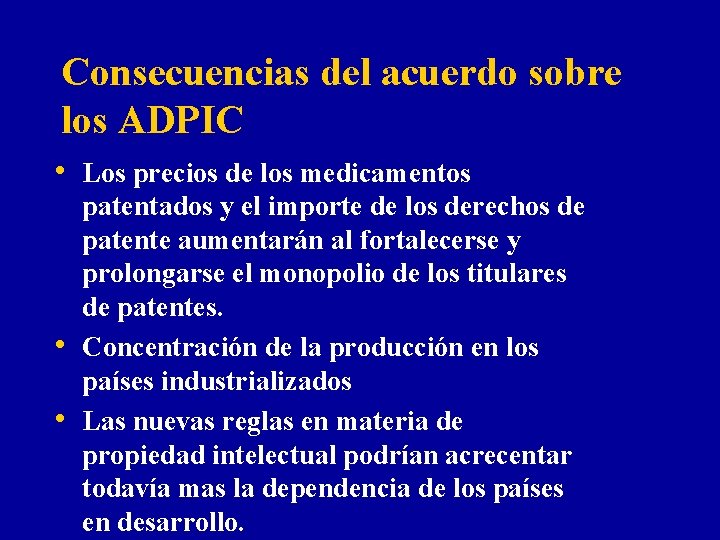 Consecuencias del acuerdo sobre los ADPIC

• Los precios de los medicamentos patentados y el importe de los derechos de patente aumentarán al fortalecerse y prolongarse el monopolio de los titulares de patentes.
• Concentración de la producción en los países industrializados
• Las nuevas reglas en materia de propiedad intelectual podrían acrecentar todavía mas la dependencia de los países en desarrollo.